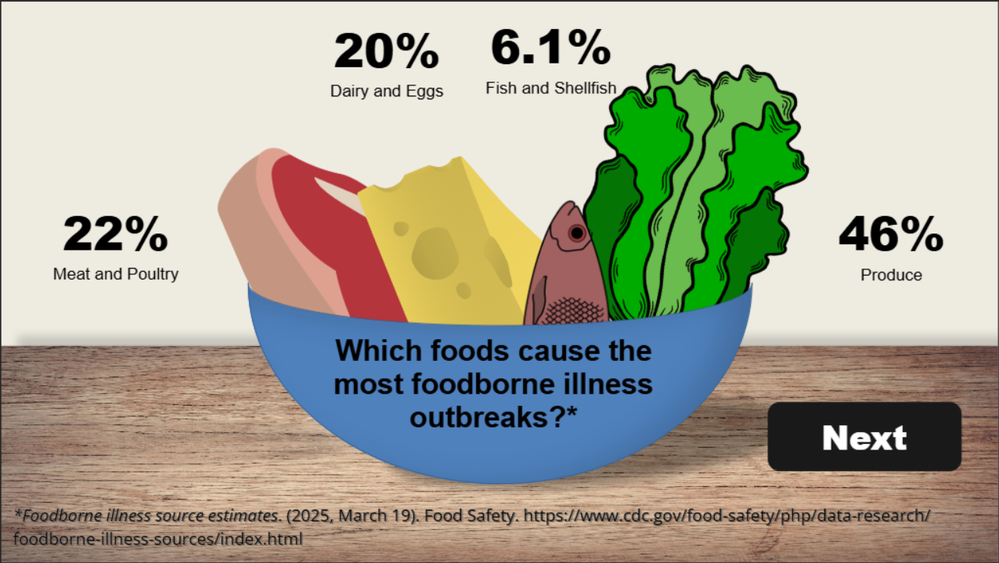 20%
Dairy and Eggs

6.1%
Fish and Shellfish

22%
Meat and Poultry

46%
Produce

Which foods cause the most foodborne illness outbreaks?*

Next

*Foodborne illness source estimates. (2025, March 19). Food Safety. https://www.cdc.gov/food-safety/php/data-research/foodborne-illness-sources/index.html